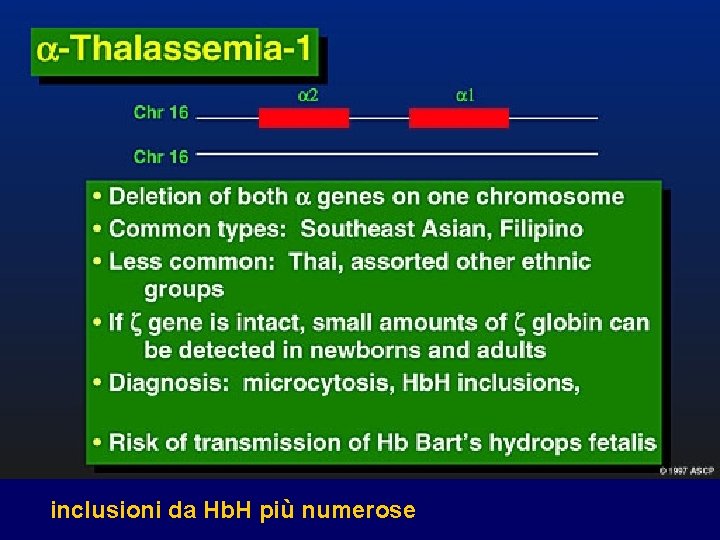 $\alpha$-Thalassemia-1

$\alpha 2$ $\alpha 1$

Chr 16

Chr 16

• Deletion of both $\alpha$ genes on one chromosome
• Common types: Southeast Asian, Filipino
• Less common: Thai, assorted other ethnic groups
• If $\zeta$ gene is intact, small amounts of $\zeta$ globin can be detected in newborns and adults
• Diagnosis: microcytosis, HbH inclusions,

• Risk of transmission of Hb Bart's hydrops fetalis

© 1997 ASCP

inclusioni da HbH più numerose